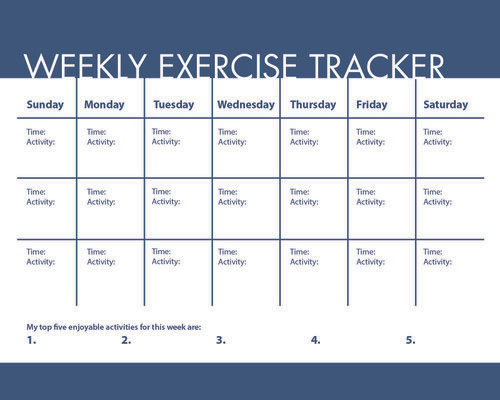 WEEKLY EXERCISE TRACKER

| Sunday | Monday | Tuesday | Wednesday | Thursday | Friday | Saturday |
|---|---|---|---|---|---|---|
| Time: Activity: | Time: Activity: | Time: Activity: | Time: Activity: | Time: Activity: | Time: Activity: | Time: Activity: |
| Time: Activity: | Time: Activity: | Time: Activity: | Time: Activity: | Time: Activity: | Time: Activity: | Time: Activity: |
| Time: Activity: | Time: Activity: | Time: Activity: | Time: Activity: | Time: Activity: | Time: Activity: | Time: Activity: |

My top five enjoyable activities for this week are:
1. 2. 3. 4. 5.